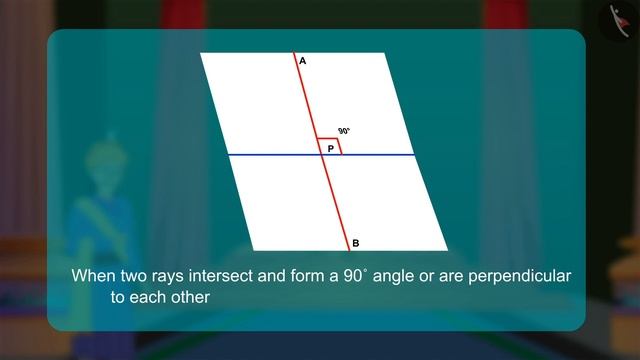 A
90°
P
B

When two rays intersect and form a 90° angle or are perpendicular to each other